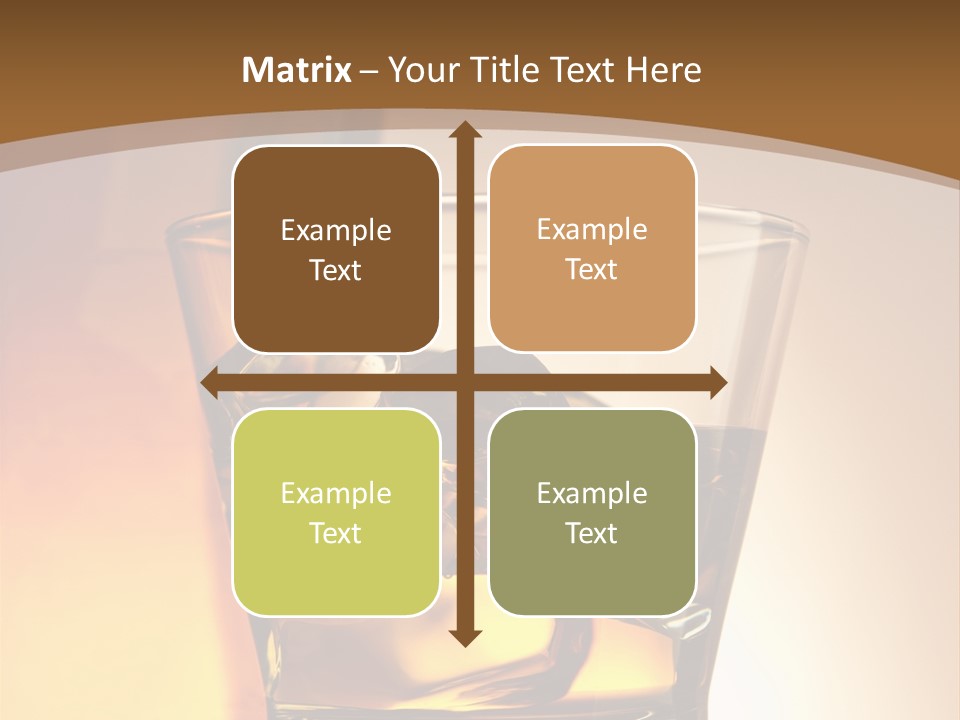 Matrix – Your Title Text Here

Example Text

Example Text

Example Text

Example Text